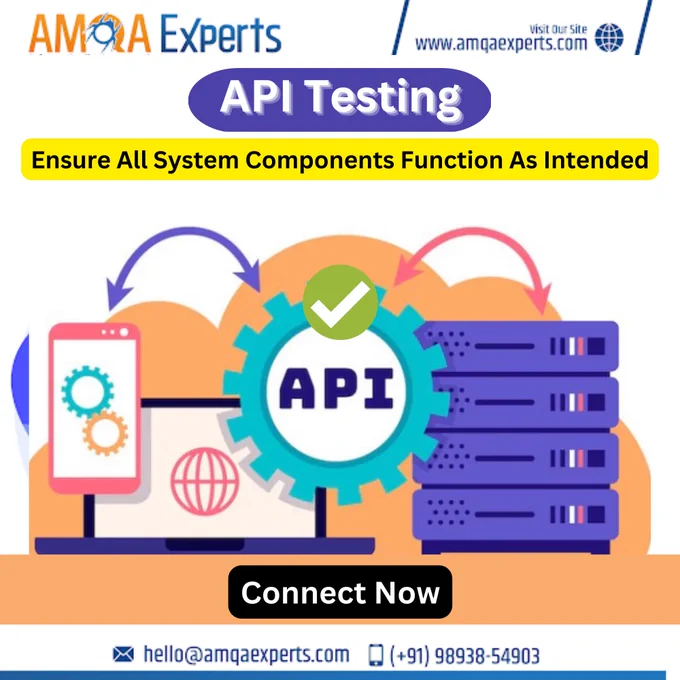 AMQA Experts

Visit Our Site
www.amqaexperts.com

API Testing

Ensure All System Components Function As Intended

API

Connect Now

hello@amqaexperts.com (+91) 98938-54903